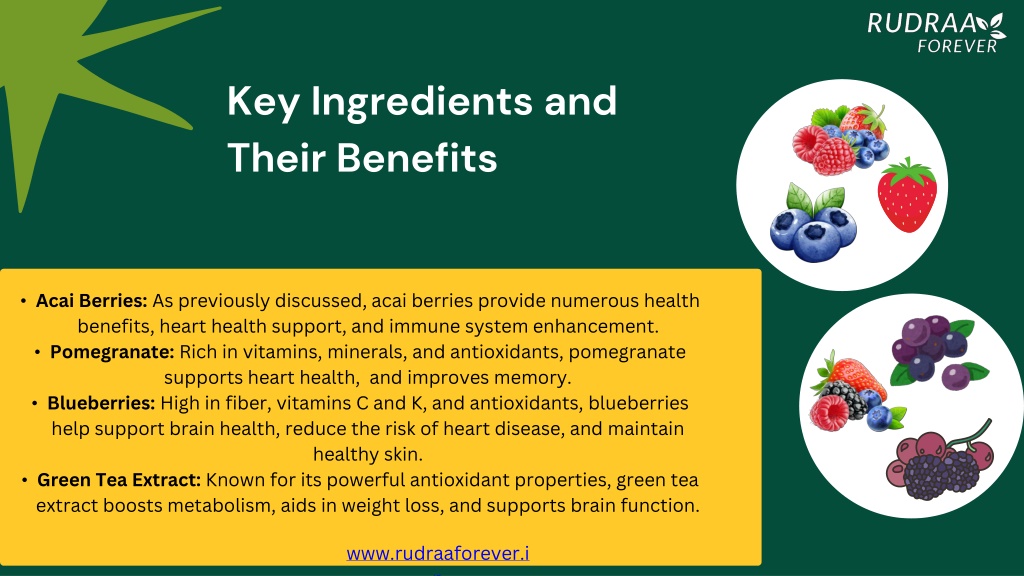 RUDRAA
FOREVER

Key Ingredients and Their Benefits

• **Acai Berries:** As previously discussed, acai berries provide numerous health benefits, heart health support, and immune system enhancement.
• **Pomegranate:** Rich in vitamins, minerals, and antioxidants, pomegranate supports heart health, and improves memory.
• **Blueberries:** High in fiber, vitamins C and K, and antioxidants, blueberries help support brain health, reduce the risk of heart disease, and maintain healthy skin.
• **Green Tea Extract:** Known for its powerful antioxidant properties, green tea extract boosts metabolism, aids in weight loss, and supports brain function.

www.rudraaforever.i